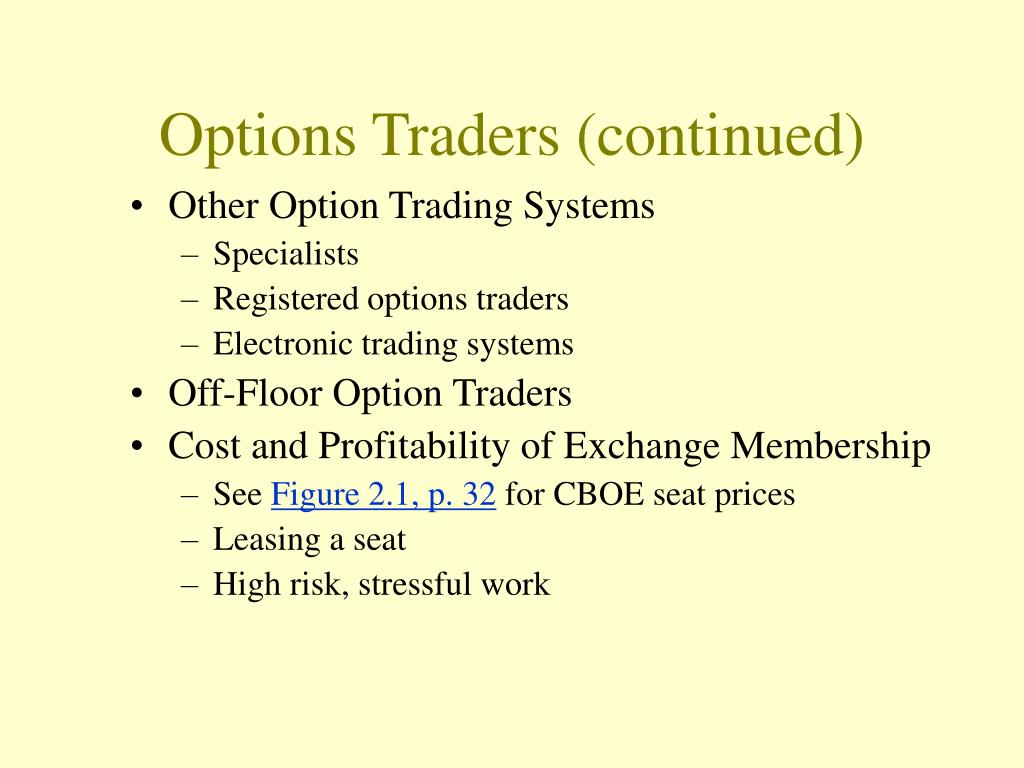 Options Traders (continued)

• Other Option Trading Systems
– Specialists
– Registered options traders
– Electronic trading systems
• Off-Floor Option Traders
• Cost and Profitability of Exchange Membership
– See Figure 2.1, p. 32 for CBOE seat prices
– Leasing a seat
– High risk, stressful work